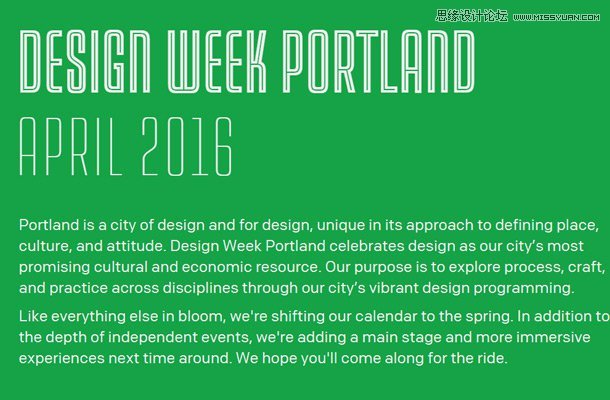 思缘设计论坛 WWW.MISSYUAN.COM

DESIGN WEEK PORTLAND

APRIL 2016

Portland is a city of design and for design, unique in its approach to defining place, culture, and attitude. Design Week Portland celebrates design as our city's most promising cultural and economic resource. Our purpose is to explore process, craft, and practice across disciplines through our city's vibrant design programming.

Like everything else in bloom, we're shifting our calendar to the spring. In addition to the depth of independent events, we're adding a main stage and more immersive experiences next time around. We hope you'll come along for the ride.